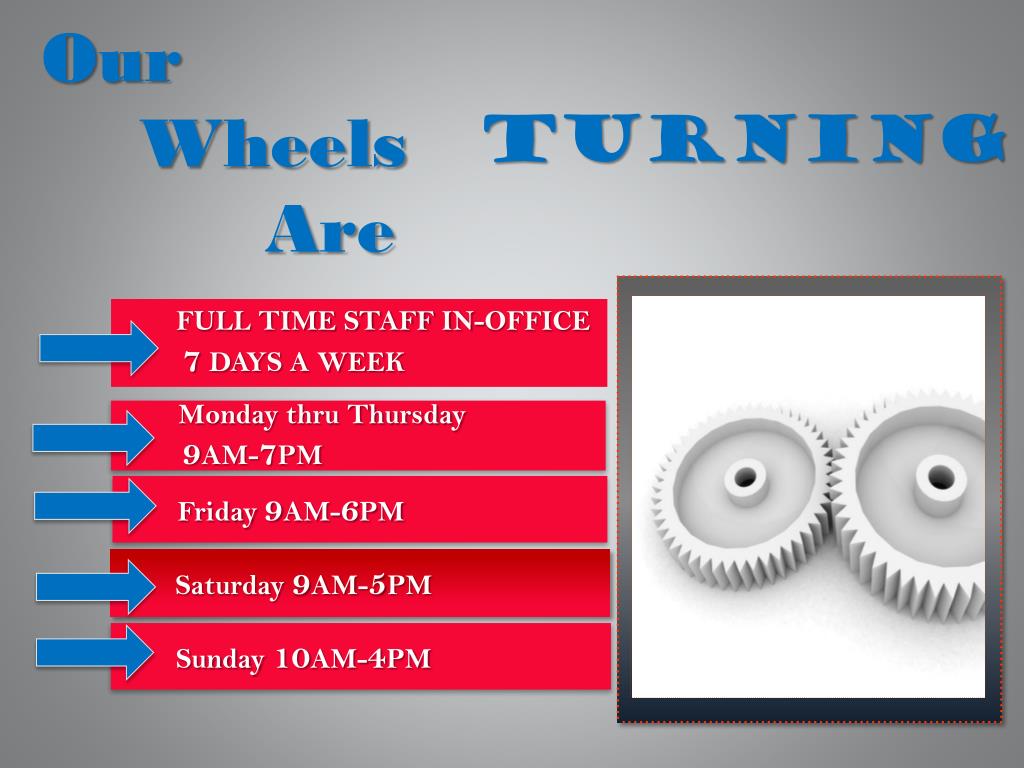 Our
Wheels
Are

TURNING

FULL TIME STAFF IN-OFFICE
7 DAYS A WEEK

Monday thru Thursday
9AM-7PM

Friday 9AM-6PM

Saturday 9AM-5PM

Sunday 10AM-4PM